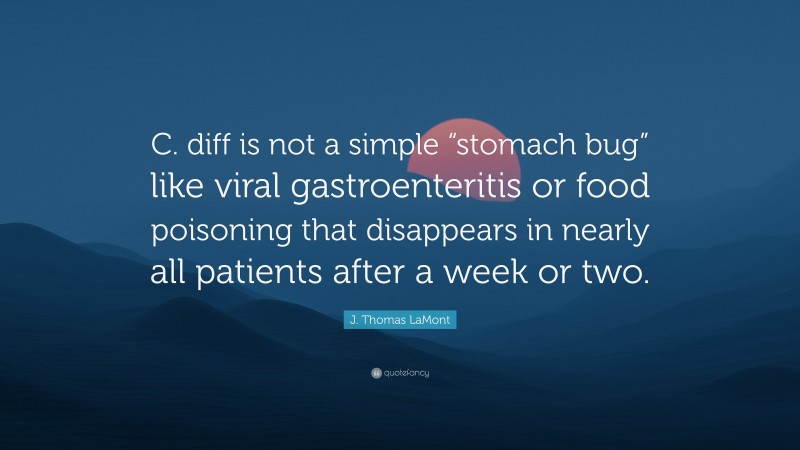 C. diff is not a simple “stomach bug” like viral gastroenteritis or food poisoning that disappears in nearly all patients after a week or two.

J. Thomas LaMont

quotefancy